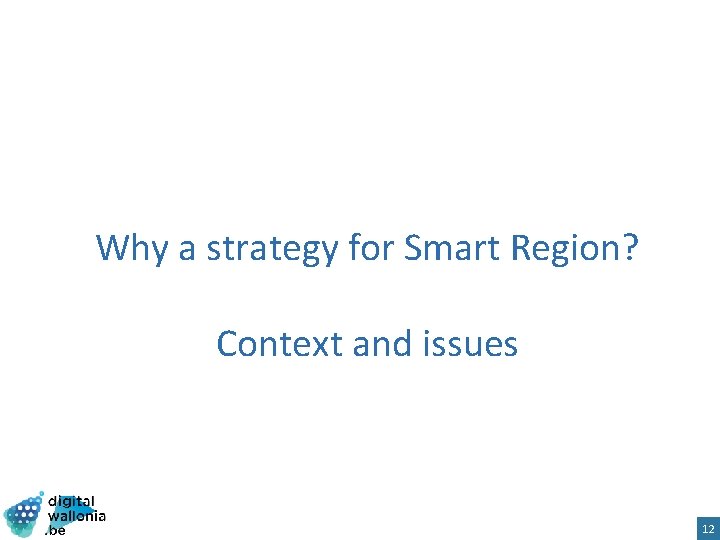 Why a strategy for Smart Region?

Context and issues

digital
wallonia
.be

12